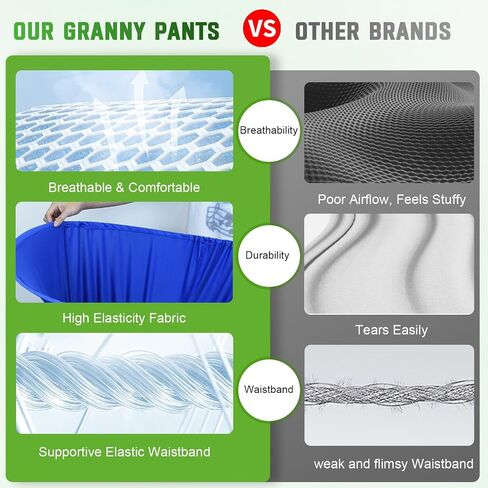 OUR GRANNY PANTS VS OTHER BRANDS

Breathable & Comfortable

Breathability

Poor Airflow, Feels Stuffy

High Elasticity Fabric

Durability

Tears Easily

Supportive Elastic Waistband

Waistband

weak and flimsy Waistband